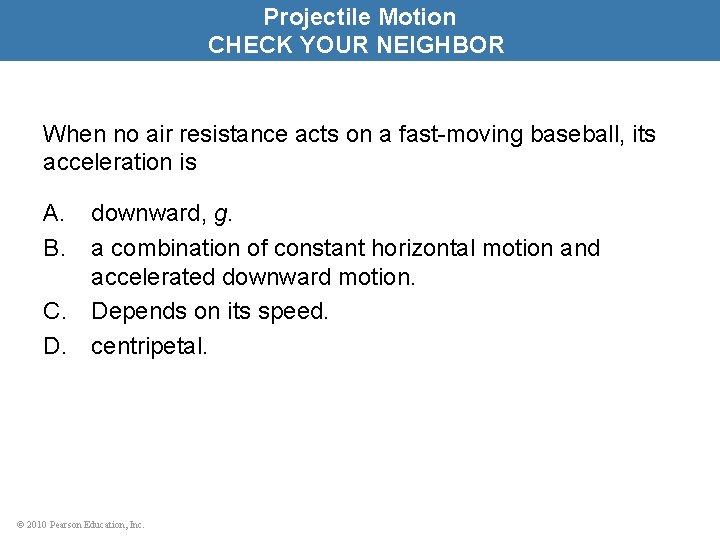 Projectile Motion
CHECK YOUR NEIGHBOR

When no air resistance acts on a fast-moving baseball, its acceleration is

A. downward, $g$.
B. a combination of constant horizontal motion and accelerated downward motion.
C. Depends on its speed.
D. centripetal.

© 2010 Pearson Education, Inc.